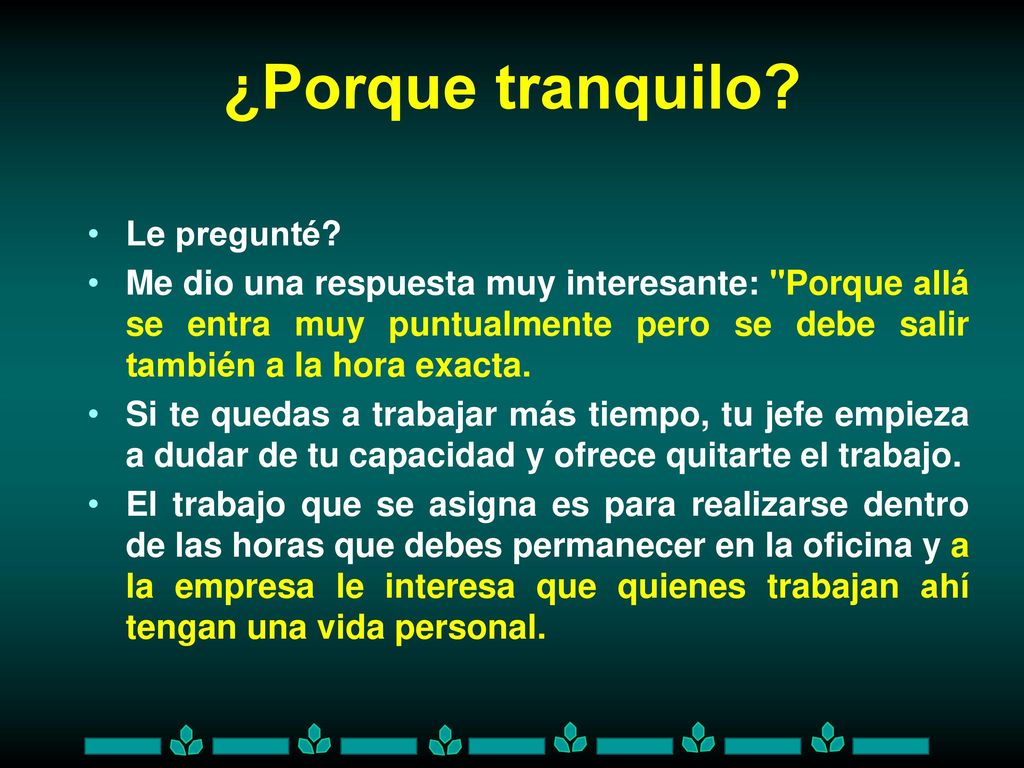 ¿Porque tranquilo?

• Le pregunté?
• Me dio una respuesta muy interesante: "Porque allá se entra muy puntualmente pero se debe salir también a la hora exacta.
• Si te quedas a trabajar más tiempo, tu jefe empieza a dudar de tu capacidad y ofrece quitarte el trabajo.
• El trabajo que se asigna es para realizarse dentro de las horas que debes permanecer en la oficina y a la empresa le interesa que quienes trabajan ahí tengan una vida personal.